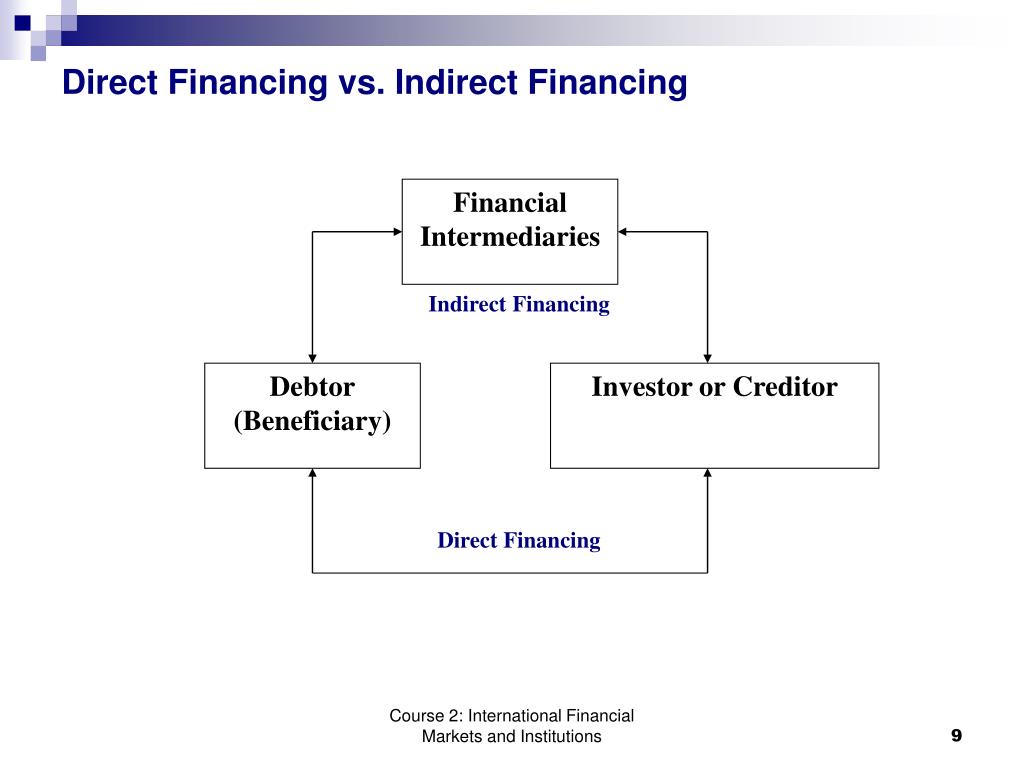 Direct Financing vs. Indirect Financing

Financial Intermediaries

Indirect Financing

Debtor (Beneficiary)

Investor or Creditor

Direct Financing

Course 2: International Financial Markets and Institutions

9